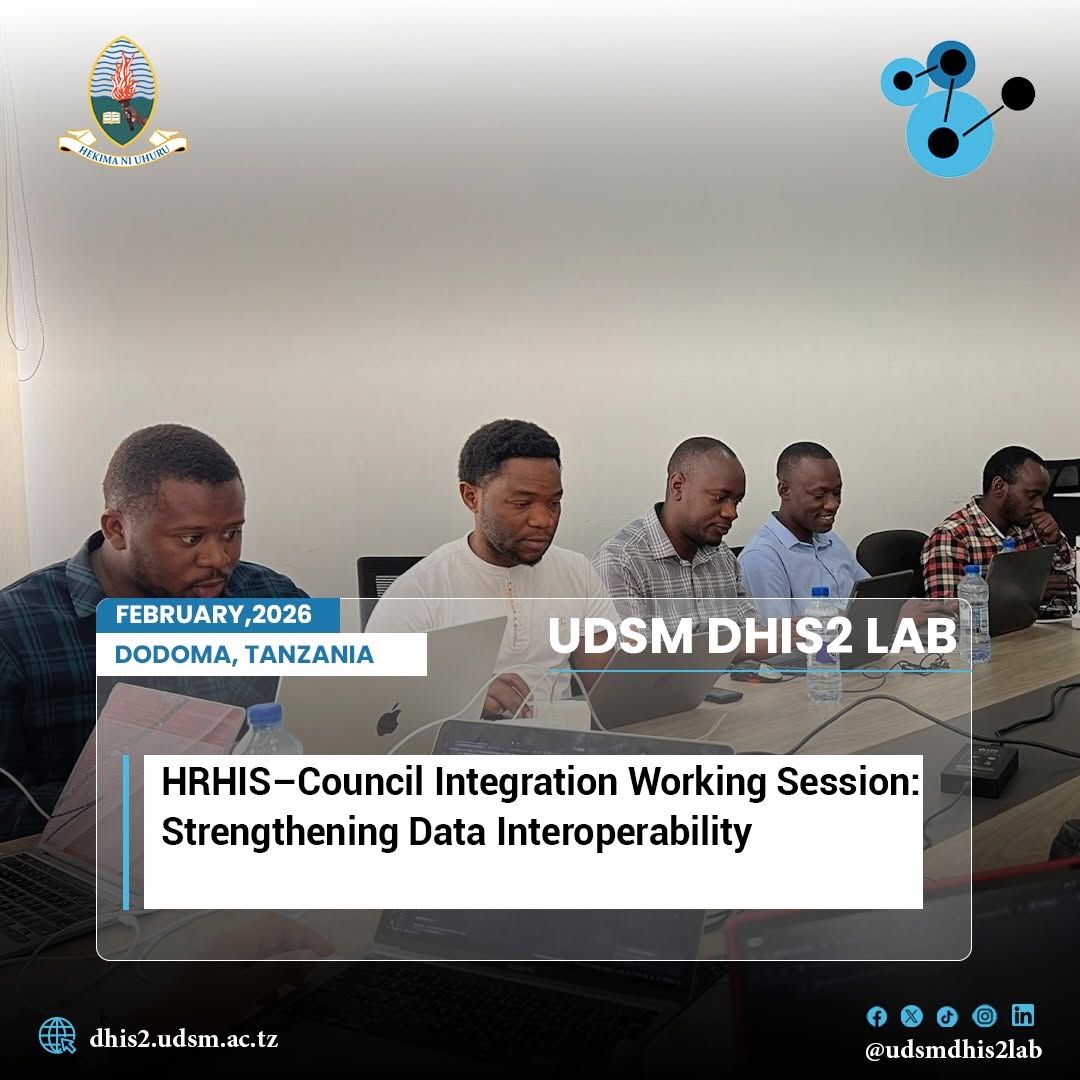 HEKIMA NI UHURU

FEBRUARY,2026

DODOMA, TANZANIA

UDSM DHIS2 LAB

HRHIS–Council Integration Working Session: Strengthening Data Interoperability

dhis2.udsm.ac.tz

@udsmdhis2lab